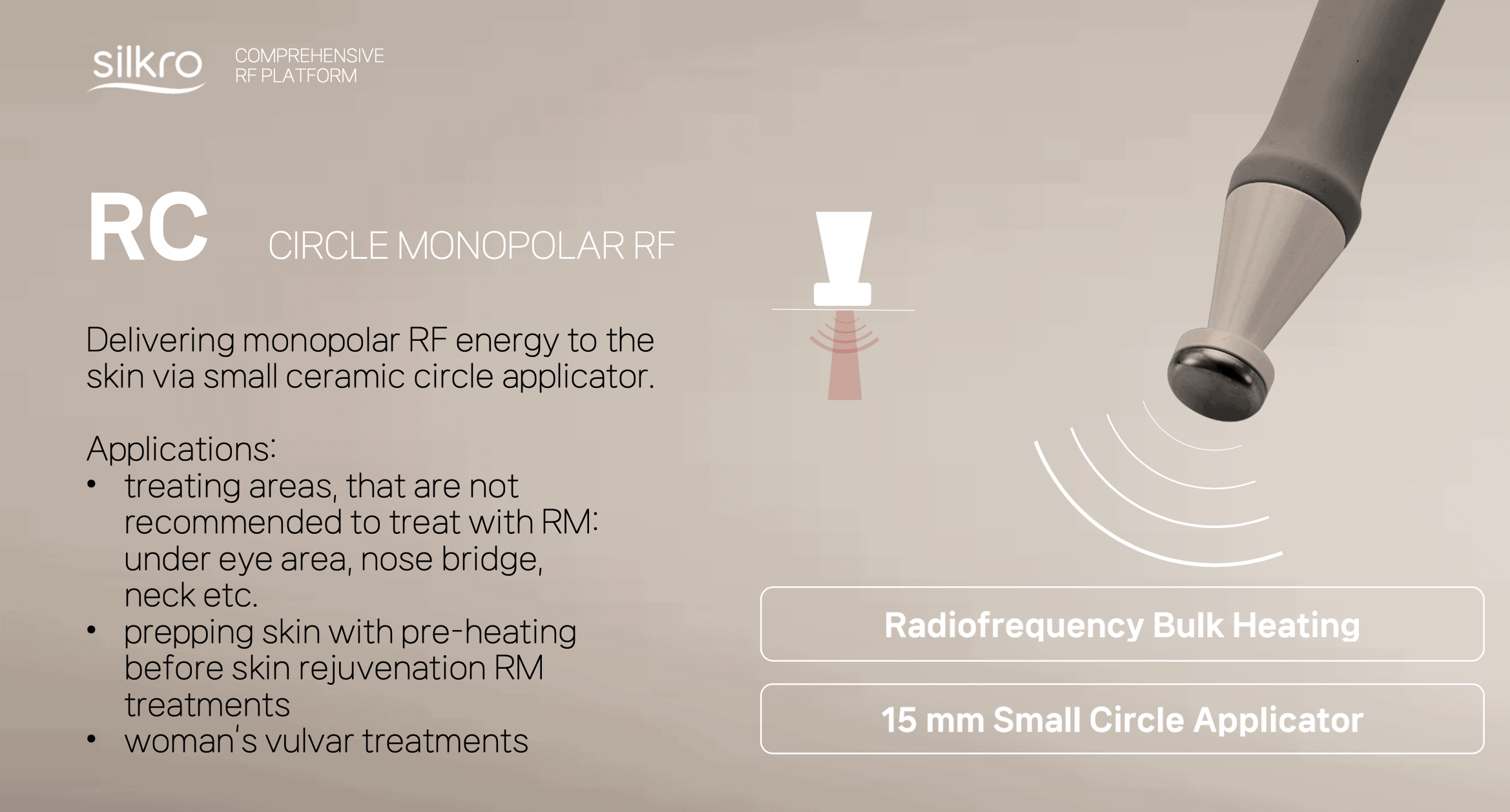 silkro

COMPREHENSIVE RF PLATFORM

RC

CIRCLE MONOPOLAR RF

Delivering monopolar RF energy to the skin via small ceramic circle applicator.

Applications:
• treating areas, that are not recommended to treat with RM: under eye area, nose bridge, neck etc.
• prepping skin with pre-heating before skin rejuvenation RM treatments
• woman's vulvar treatments

Radiofrequency Bulk Heating

15 mm Small Circle Applicator